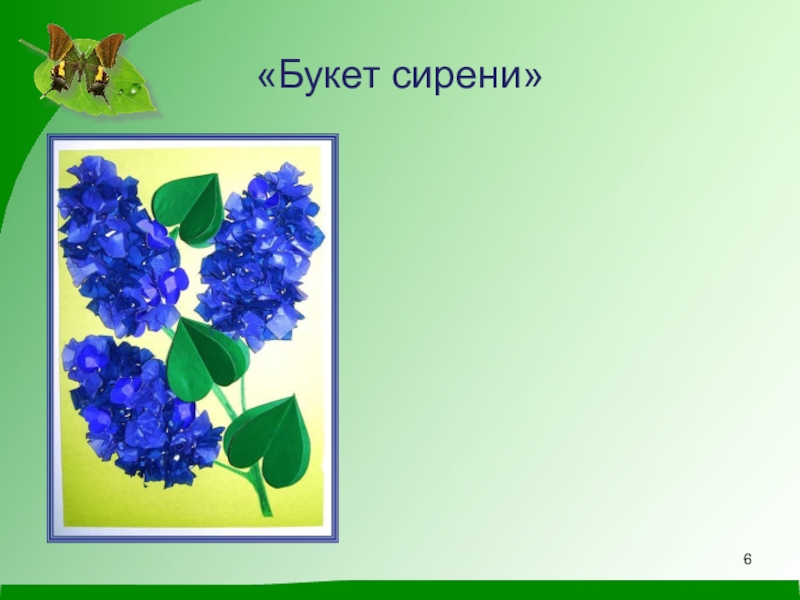 «Букет сирени»

6